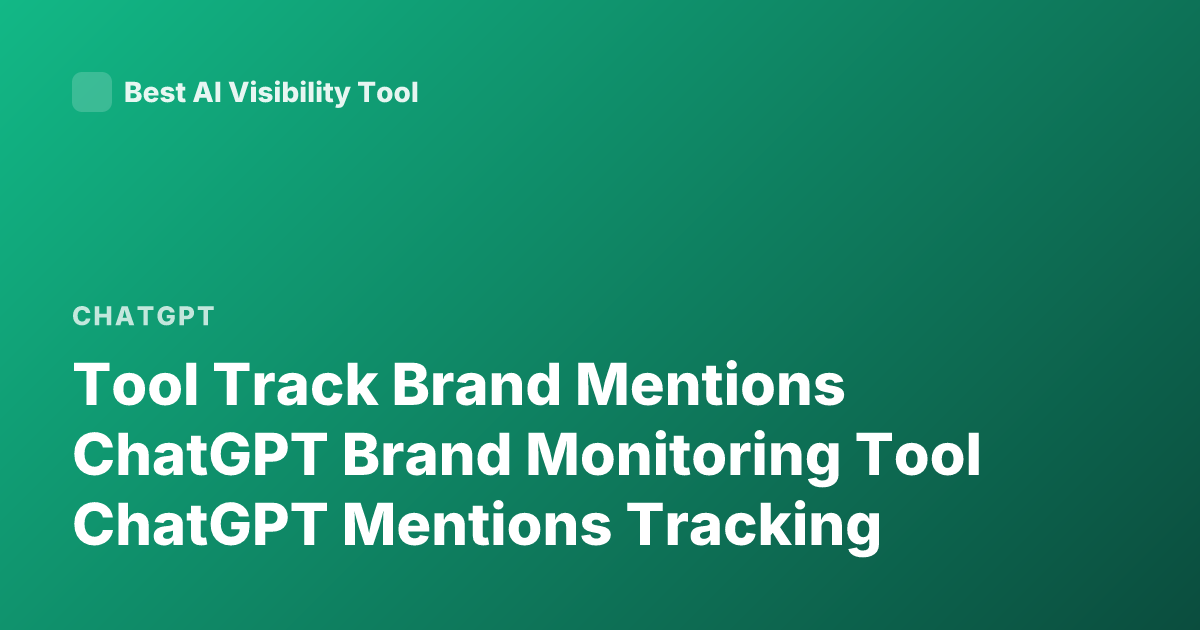 Best AI Visibility Tool

CHATGPT

Tool Track Brand Mentions ChatGPT Brand Monitoring Tool ChatGPT Mentions Tracking